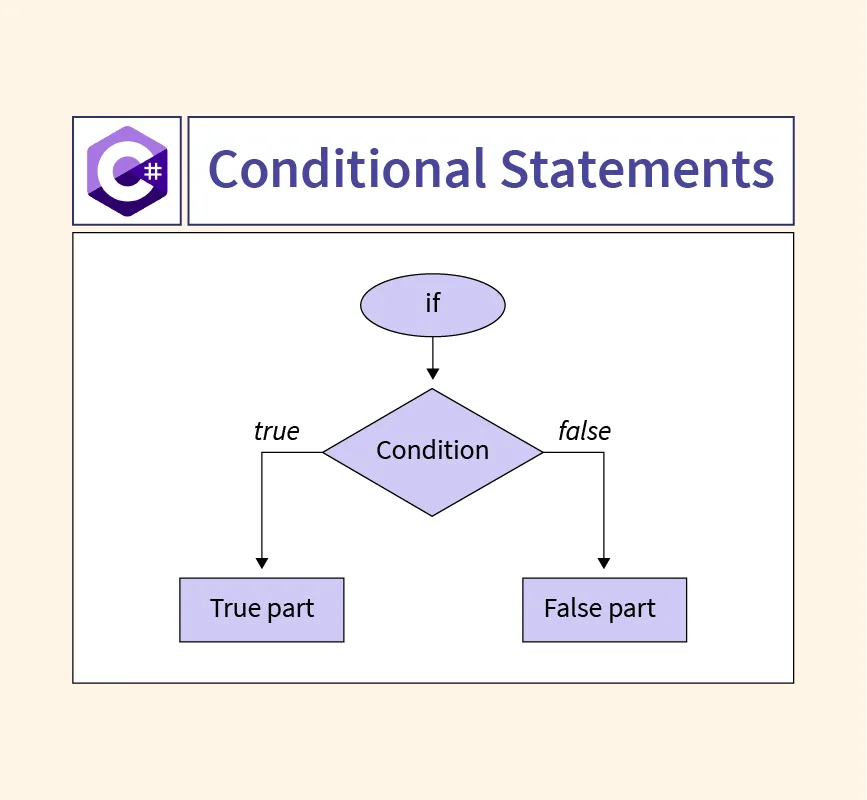 C#

Conditional Statements

if

true

Condition

false

True part

False part